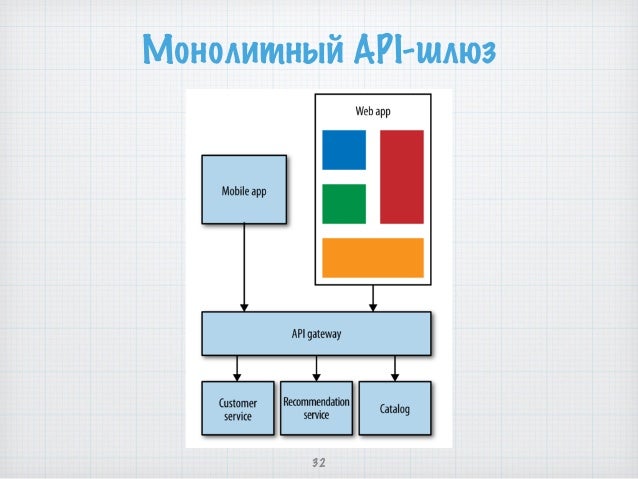 Монолитный API-шлюз

Web app

Mobile app

API gateway

Customer service

Recommendation service

Catalog

32